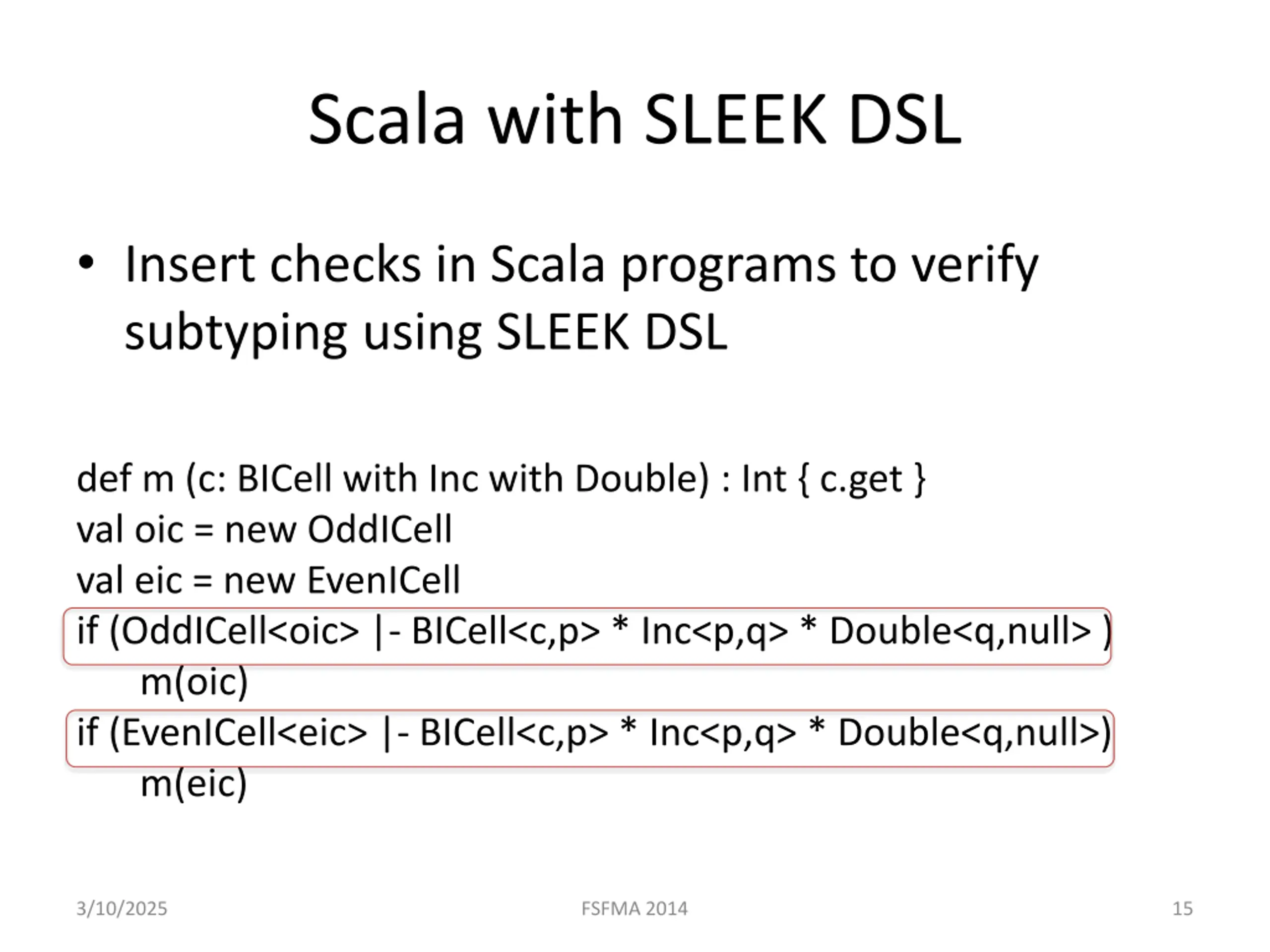 Scala with SLEEK DSL

• Insert checks in Scala programs to verify subtyping using SLEEK DSL

def m (c: BICell with Inc with Double) : Int { c.get }
val oic = new OddICell
val eic = new EvenICell
if (OddICell<oic> |- BICell<c,p> * Inc<p,q> * Double<q,null> )
m(oic)
if (EvenICell<eic> |- BICell<c,p> * Inc<p,q> * Double<q,null>)
m(eic)

3/10/2025
FSFMA 2014
15